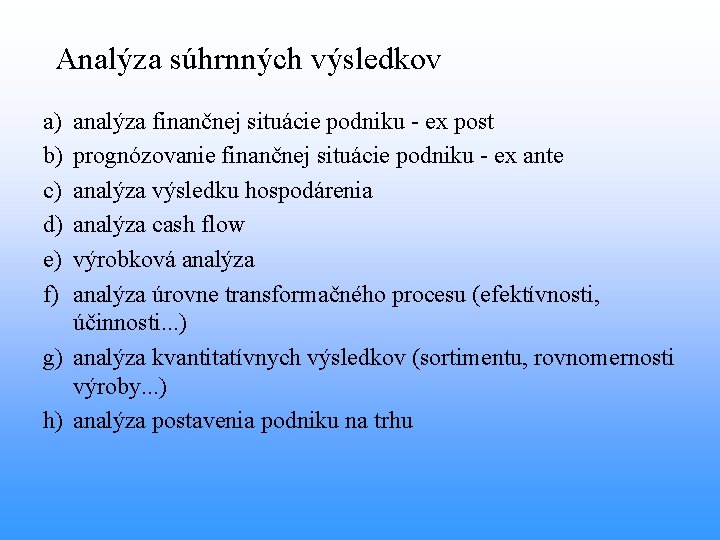 Analýza súhrnných výsledkov

a) analýza finančnej situácie podniku - ex post
b) prognózovanie finančnej situácie podniku - ex ante
c) analýza výsledku hospodárenia
d) analýza cash flow
e) výrobková analýza
f) analýza úrovne transformačného procesu (efektívnosti, účinnosti...)
g) analýza kvantitatívnych výsledkov (sortimentu, rovnomernosti výroby...)
h) analýza postavenia podniku na trhu